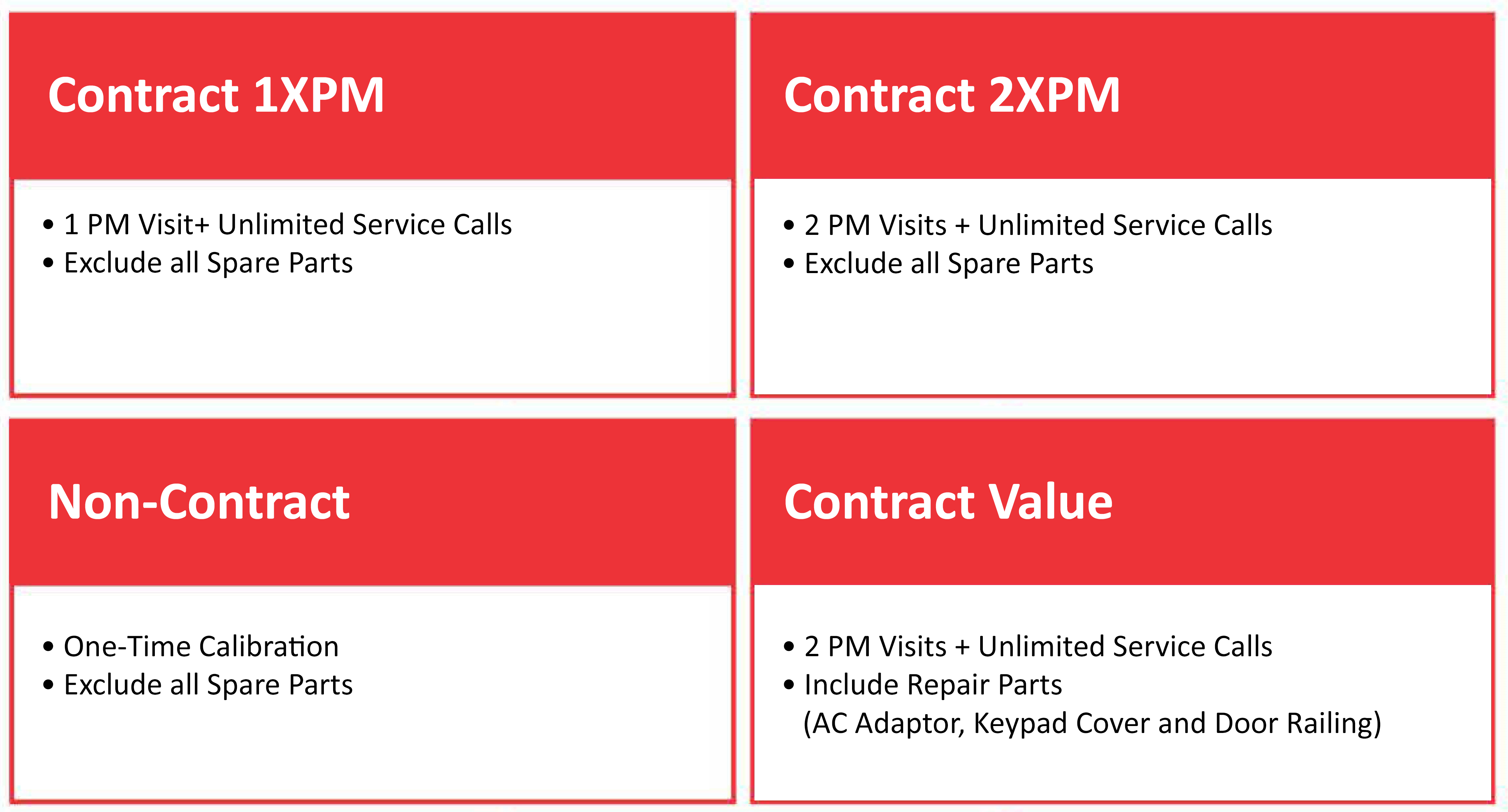 Contract 1XPM

• 1 PM Visit+ Unlimited Service Calls
• Exclude all Spare Parts

Contract 2XPM

• 2 PM Visits + Unlimited Service Calls
• Exclude all Spare Parts

Non-Contract

• One-Time Calibration
• Exclude all Spare Parts

Contract Value

• 2 PM Visits + Unlimited Service Calls
• Include Repair Parts
(AC Adaptor, Keypad Cover and Door Railing)